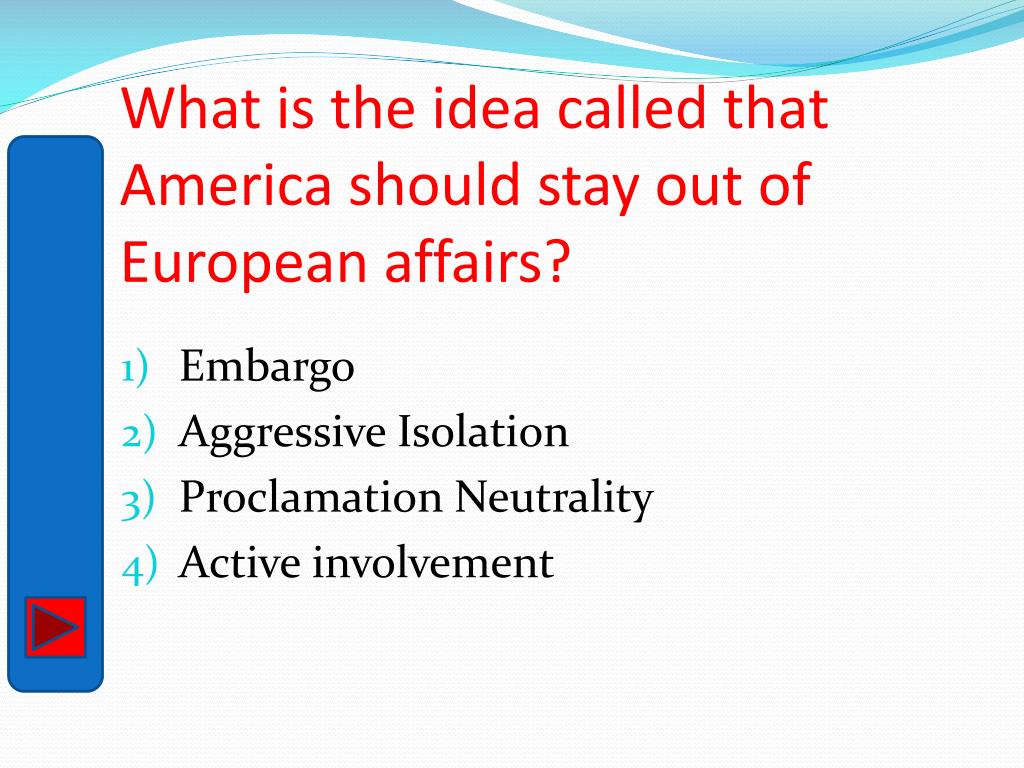 What is the idea called that America should stay out of European affairs?

1) Embargo
2) Aggressive Isolation
3) Proclamation Neutrality
4) Active involvement